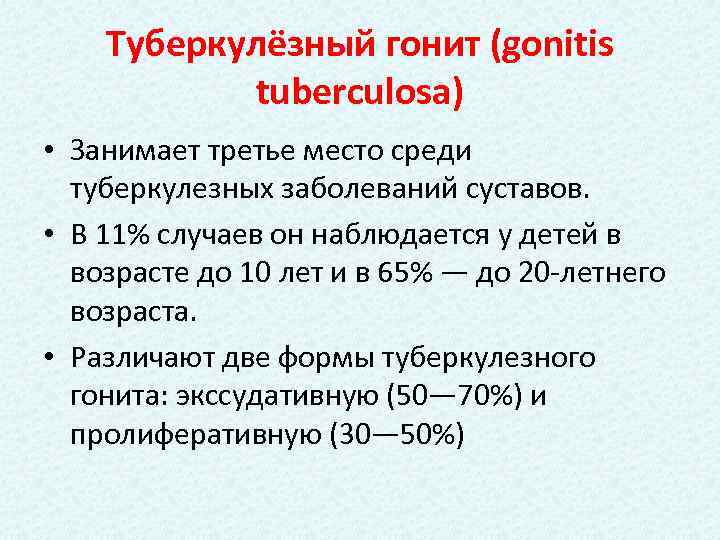 Туберкулёзный гонит (gonitis tuberculosa)

• Занимает третье место среди туберкулезных заболеваний суставов.

• В 11% случаев он наблюдается у детей в возрасте до 10 лет и в 65% — до 20-летнего возраста.

• Различают две формы туберкулезного гонита: экссудативную (50—70%) и пролиферативную (30—50%)